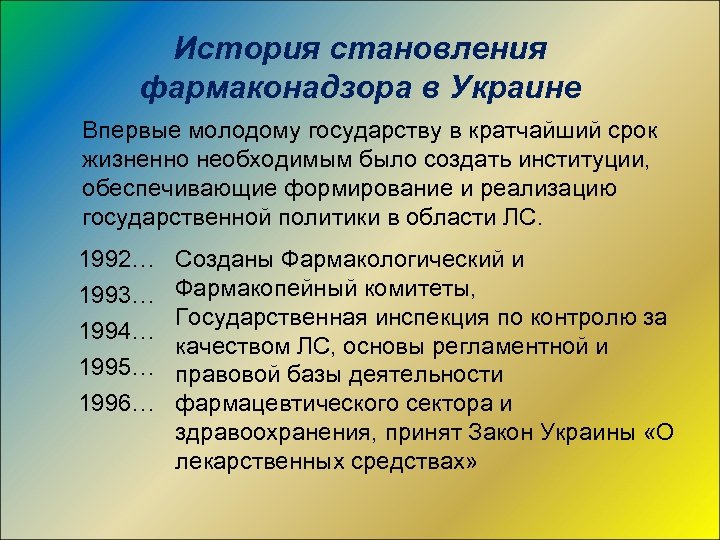 История становления фармаконадзора в Украине

Впервые молодому государству в кратчайший срок жизненно необходимым было создать институции, обеспечивающие формирование и реализацию государственной политики в области ЛС.

1992…
1993…
1994…
1995…
1996…

Созданы Фармакологический и Фармакопейный комитеты, Государственная инспекция по контролю за качеством ЛС, основы регламентной и правовой базы деятельности фармацевтического сектора и здравоохранения, принят Закон Украины «О лекарственных средствах»